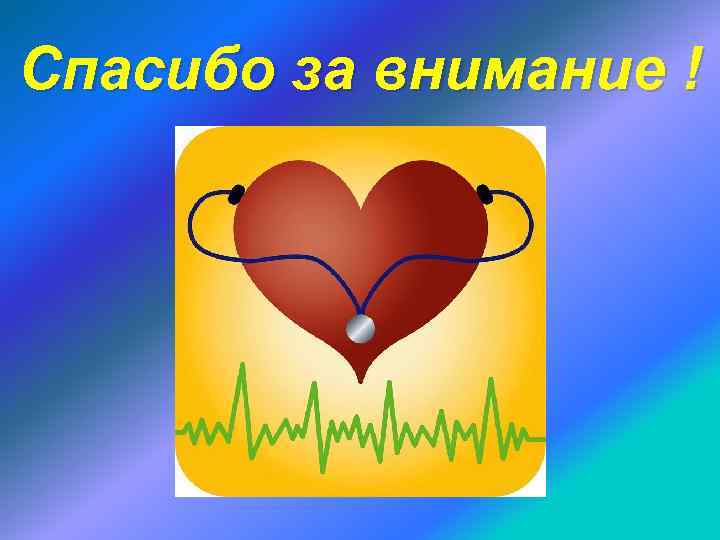 Спасибо за внимание !